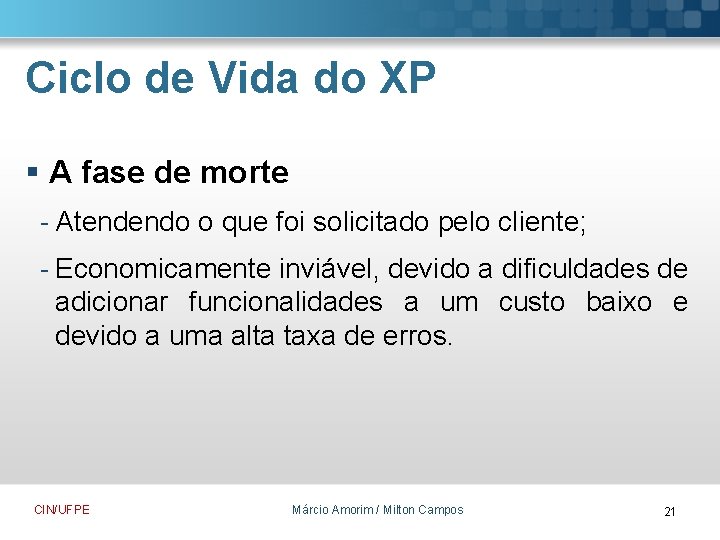 Ciclo de Vida do XP

▪ A fase de morte

- Atendendo o que foi solicitado pelo cliente;

- Economicamente inviável, devido a dificuldades de adicionar funcionalidades a um custo baixo e devido a uma alta taxa de erros.

CIN/UFPE

Márcio Amorim / Milton Campos

21